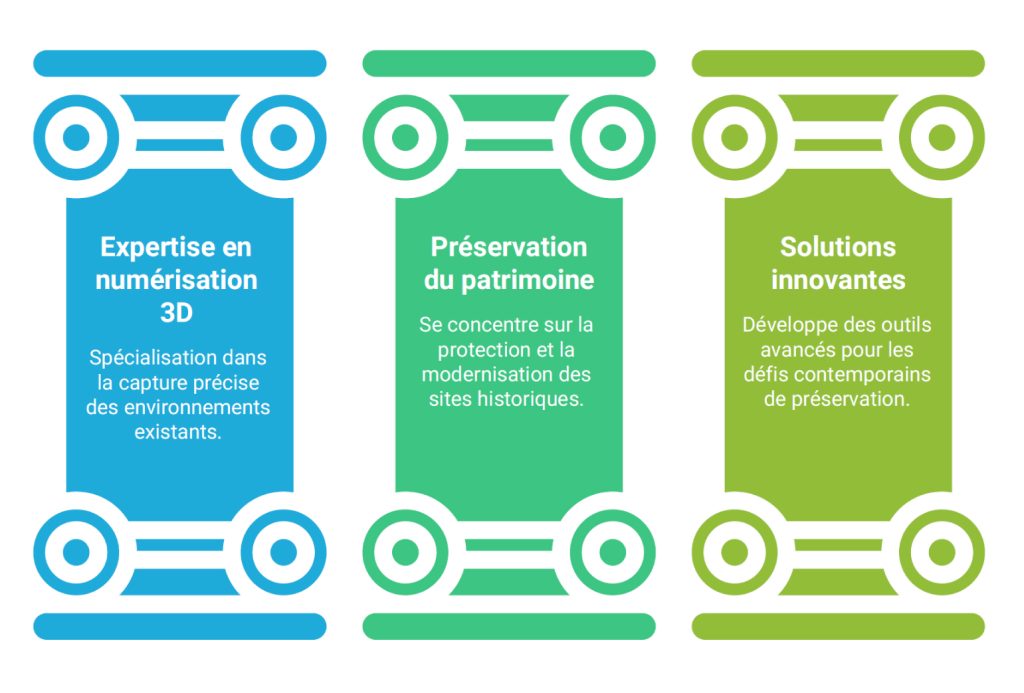 Expertise en numérisation 3D

Spécialisation dans la capture précise des environnements existants.

Préservation du patrimoine

Se concentre sur la protection et la modernisation des sites historiques.

Solutions innovantes

Développe des outils avancés pour les défis contemporains de préservation.